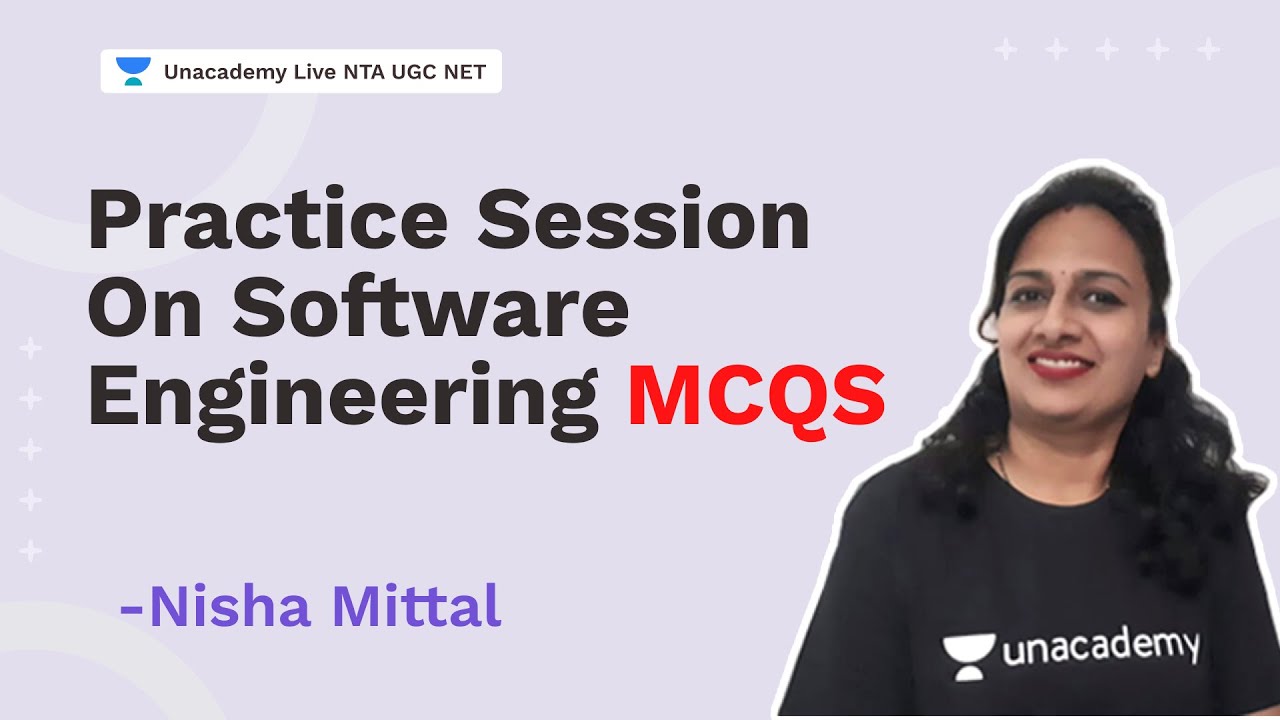 Unacademy Live NTA UGC NET

Practice Session On Software Engineering MCQS

-Nisha Mittal

unacademy